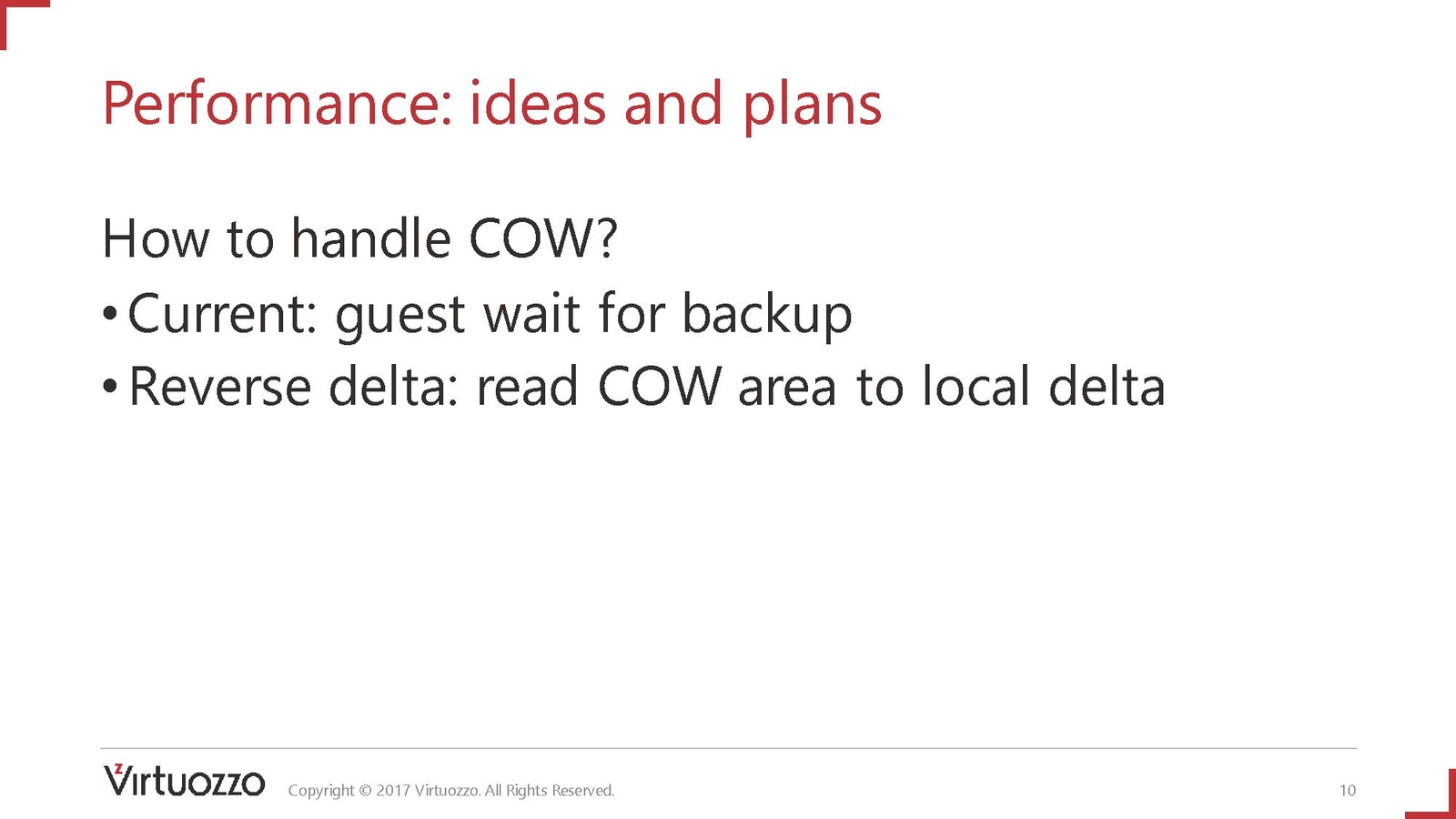 Performance: ideas and plans

How to handle COW?

• Current: guest wait for backup
• Reverse delta: read COW area to local delta

Virtuozzo Copyright © 2017 Virtuozzo. All Rights Reserved. 10